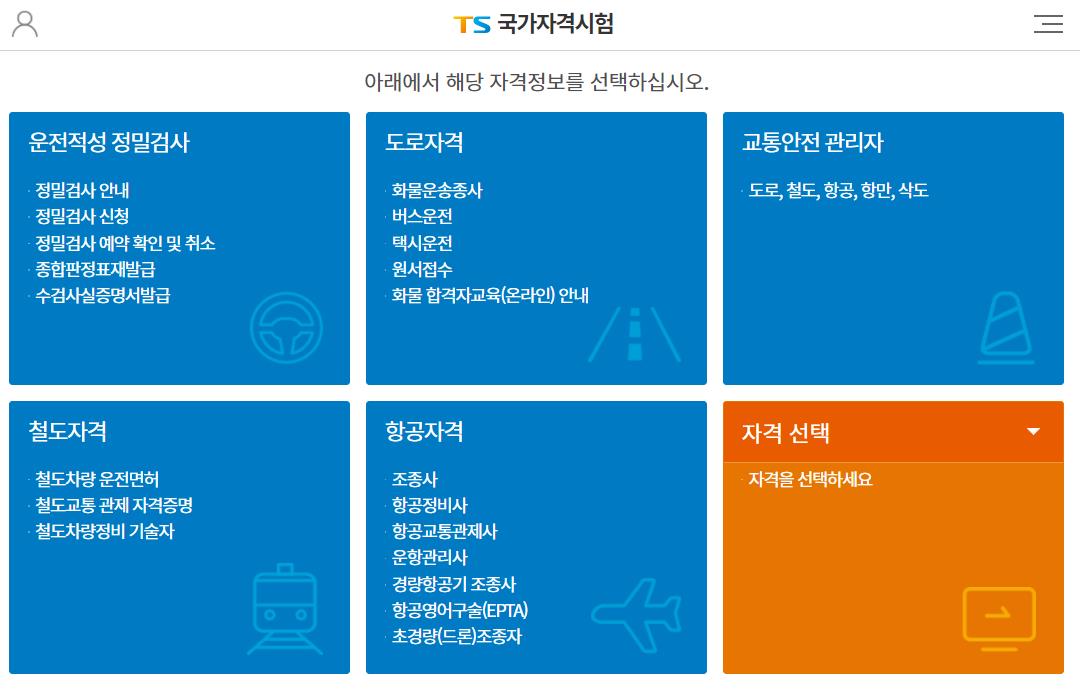 TS 국가자격시험

아래에서 해당 자격정보를 선택하십시오.

운전적성 정밀검사

· 정밀검사 안내
· 정밀검사 신청
· 정밀검사 예약 확인 및 취소
· 종합판정표재발급
· 수검사실증명서발급

도로자격

· 화물운송종사
· 버스운전
· 택시운전
· 원서접수
· 화물 합격자교육(온라인) 안내

교통안전 관리자

· 도로, 철도, 항공, 항만, 삭도

철도자격

· 철도차량 운전면허
· 철도교통 관제 자격증명
· 철도차량정비 기술자

항공자격

· 조종사
· 항공정비사
· 항공교통관제사
· 운항관리사
· 경량항공기 조종사
· 항공영어구술(EPTA)
· 초경량(드론)조종자

자격 선택

· 자격을 선택하세요